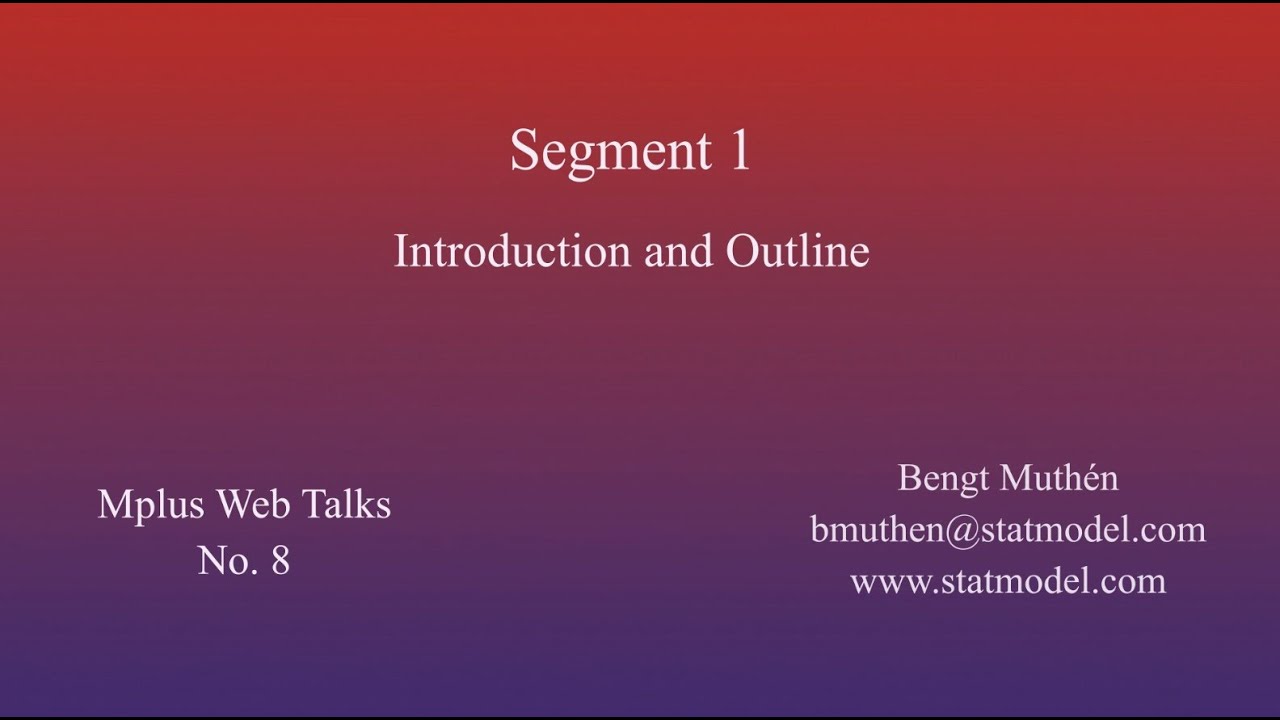 Segment 1

Introduction and Outline

Mplus Web Talks
No. 8

Bengt Muthén
bmuthen@statmodel.com
www.statmodel.com